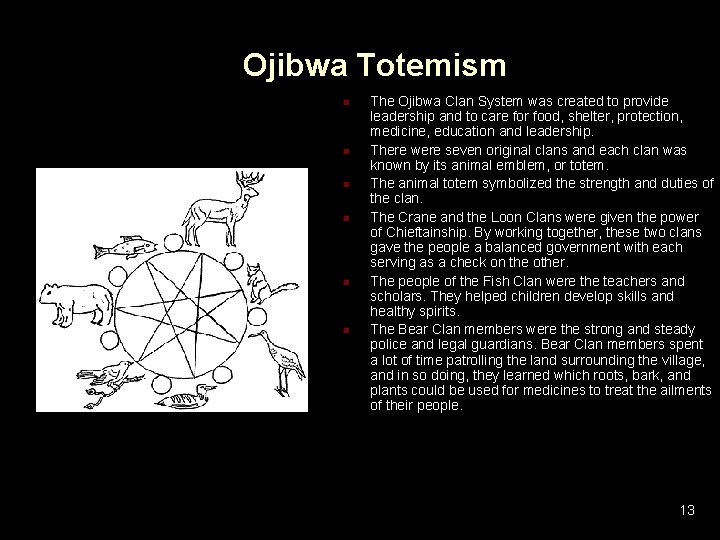 Ojibwa Totemism

- The Ojibwa Clan System was created to provide leadership and to care for food, shelter, protection, medicine, education and leadership.
- There were seven original clans and each clan was known by its animal emblem, or totem.
- The animal totem symbolized the strength and duties of the clan.
- The Crane and the Loon Clans were given the power of Chieftainship. By working together, these two clans gave the people a balanced government with each serving as a check on the other.
- The people of the Fish Clan were the teachers and scholars. They helped children develop skills and healthy spirits.
- The Bear Clan members were the strong and steady police and legal guardians. Bear Clan members spent a lot of time patrolling the land surrounding the village, and in so doing, they learned which roots, bark, and plants could be used for medicines to treat the ailments of their people.

13